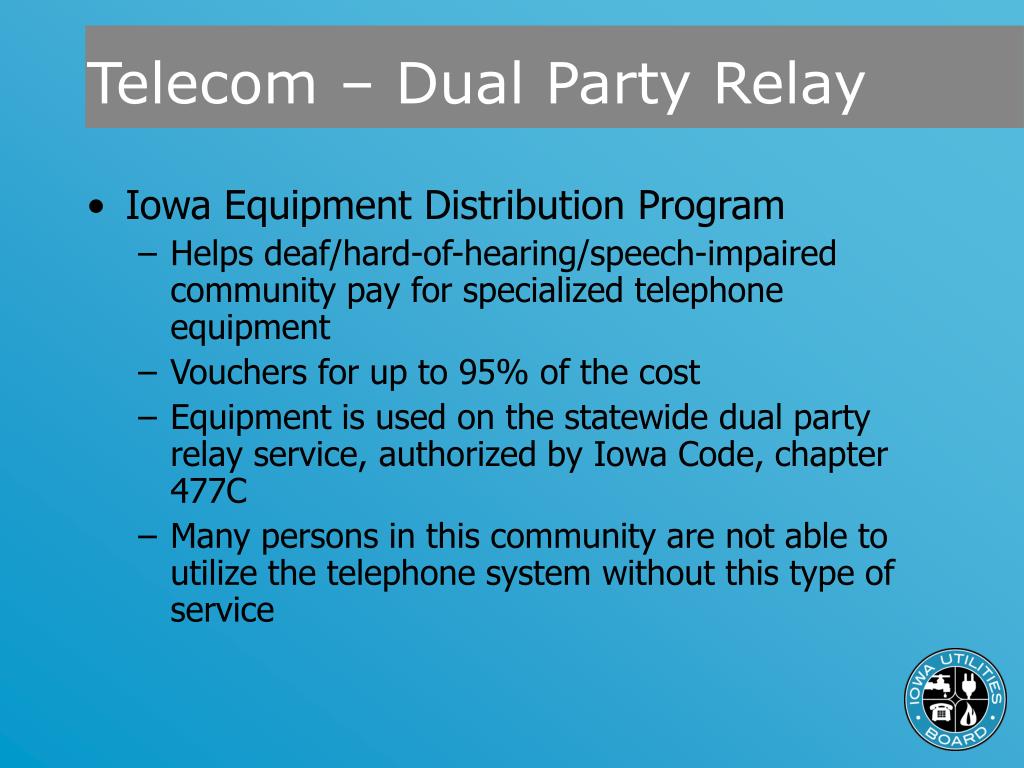 Telecom – Dual Party Relay

• Iowa Equipment Distribution Program
  – Helps deaf/hard-of-hearing/speech-impaired community pay for specialized telephone equipment
  – Vouchers for up to 95% of the cost
  – Equipment is used on the statewide dual party relay service, authorized by Iowa Code, chapter 477C
  – Many persons in this community are not able to utilize the telephone system without this type of service

IOWA UTILITIES BOARD